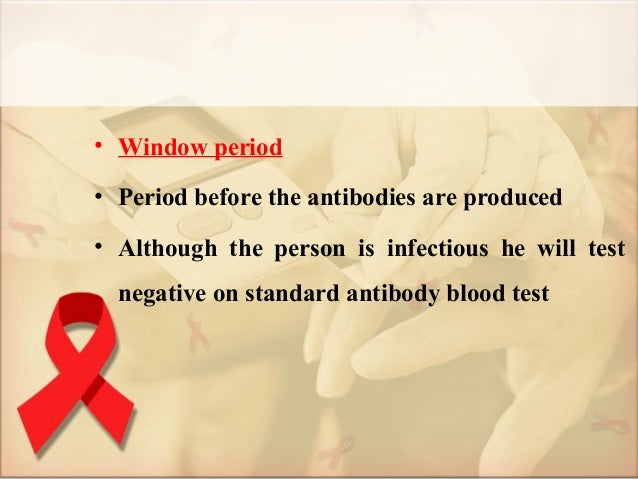 • Window period

• Period before the antibodies are produced

• Although the person is infectious he will test negative on standard antibody blood test